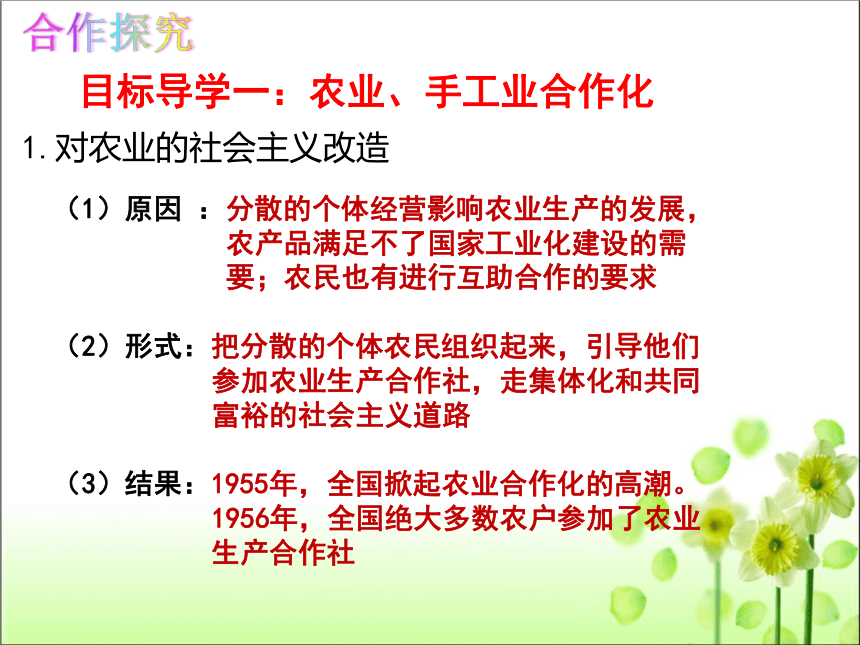 合作探究

目标导学一：农业、手工业合作化

1. 对农业的社会主义改造

（1）原因 ：分散的个体经营影响农业生产的发展，农产品满足不了国家工业化建设的需要；农民也有进行互助合作的要求

（2）形式：把分散的个体农民组织起来，引导他们参加农业生产合作社，走集体化和共同富裕的社会主义道路

（3）结果：1955年，全国掀起农业合作化的高潮。1956年，全国绝大多数农户参加了农业生产合作社